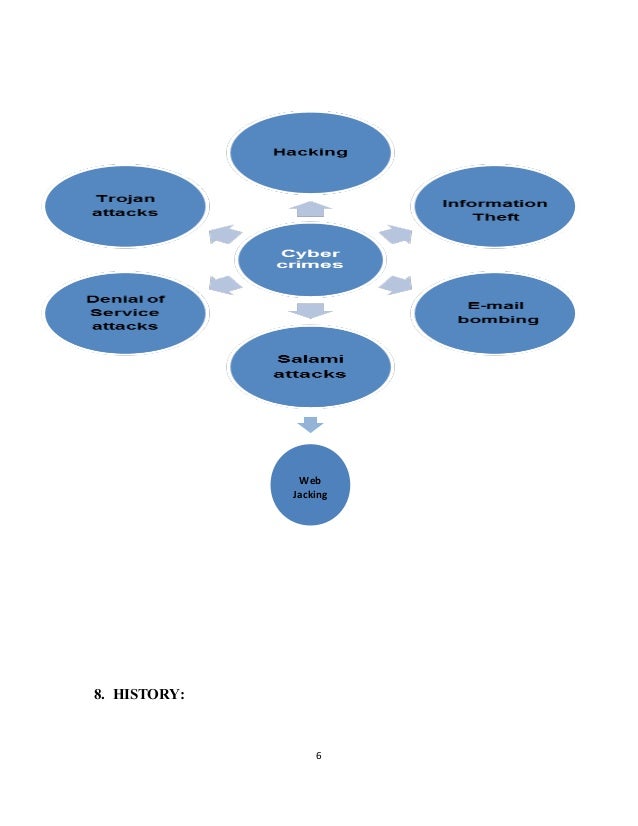 Hacking

Trojan attacks

Information Theft

Cyber crimes

Denial of Service attacks

E-mail bombing

Salami attacks

Web Jacking

8. HISTORY:

6